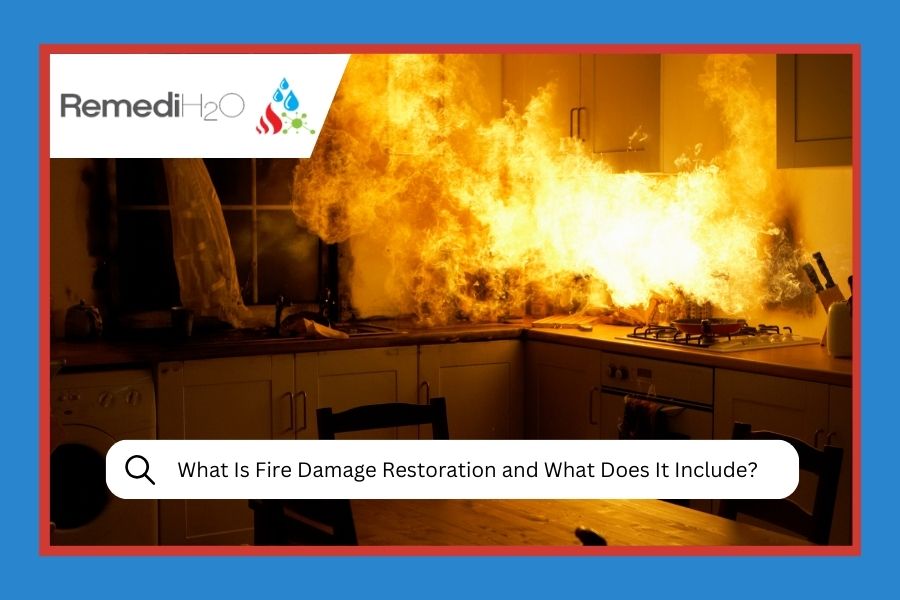 RemediH2O

What Is Fire Damage Restoration and What Does It Include?